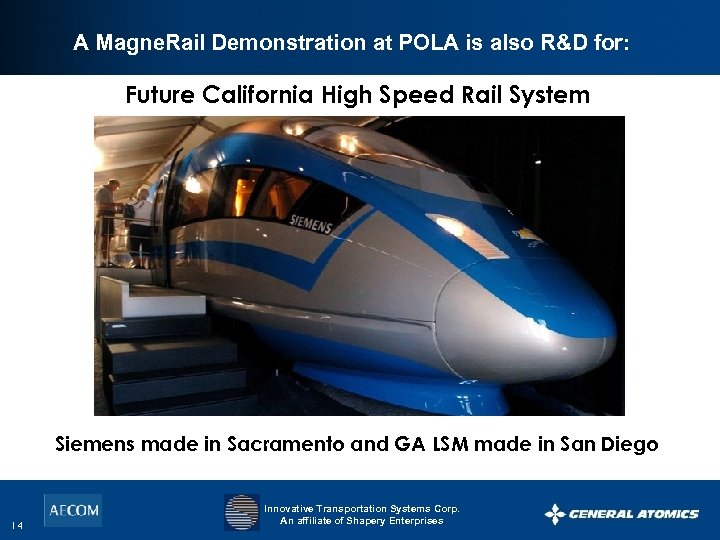 A MagneRail Demonstration at POLA is also R&D for:

Future California High Speed Rail System

SIEMENS

Siemens made in Sacramento and GA LSM made in San Diego

14

AECOM

Innovative Transportation Systems Corp.
An affiliate of Shapery Enterprises

GENERAL ATOMICS